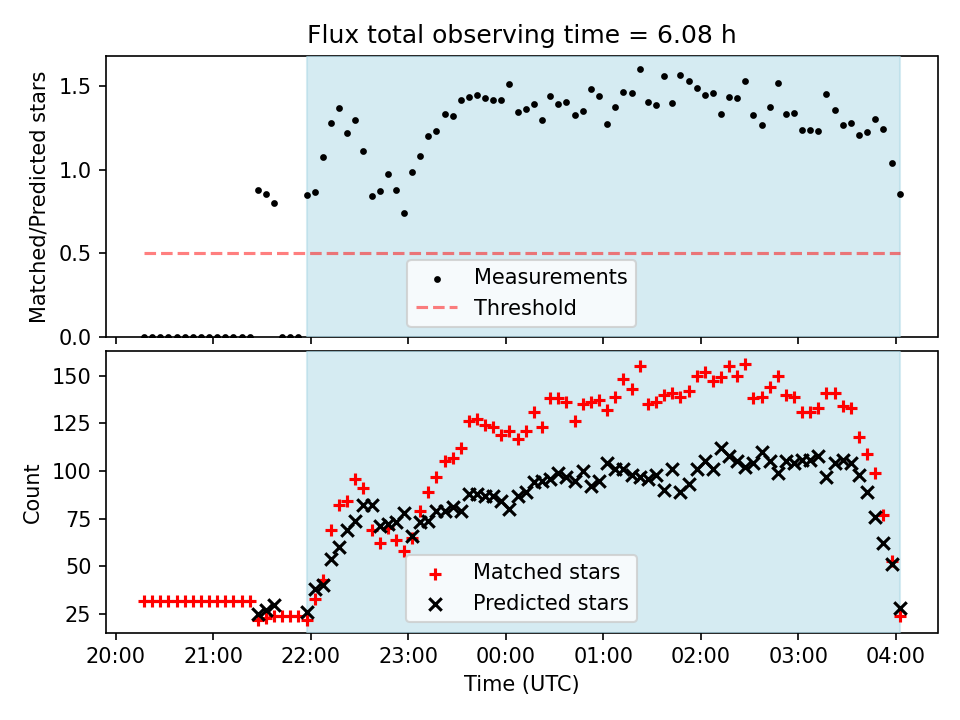 Flux total observing time = 6.08 h

Matched/Predicted stars

1.5
1.0
0.5
0.0

Measurements
Threshold

Count

150
125
100
75
50
25

Matched stars
Predicted stars

20:00 21:00 22:00 23:00 00:00 01:00 02:00 03:00 04:00

Time (UTC)